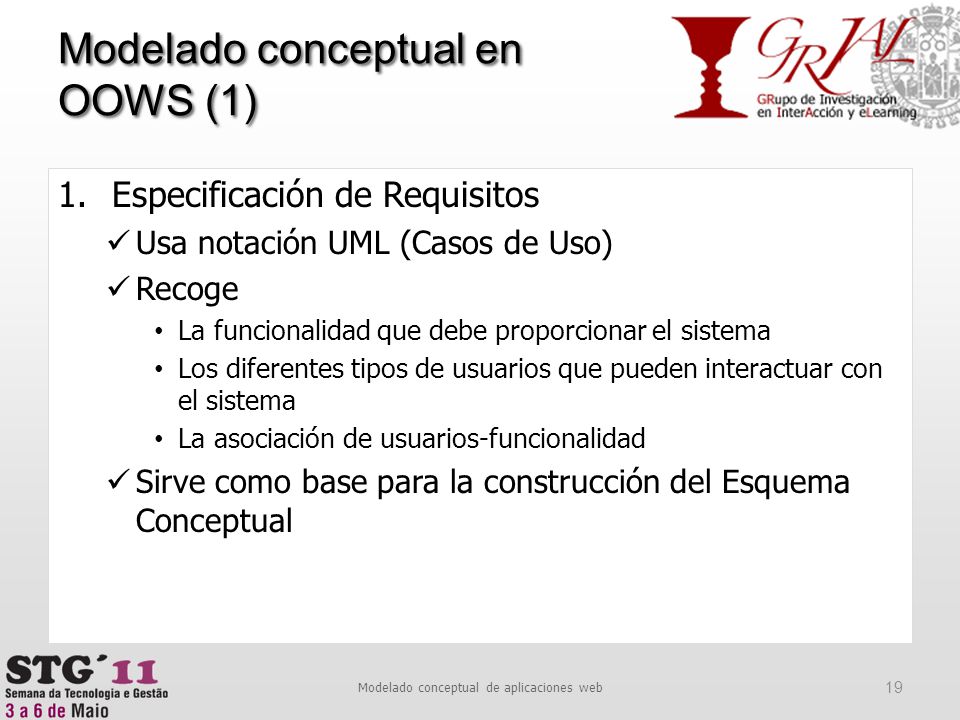 Modelado conceptual en OOWS (1)

GRIAL
GRupo de Investigación en InterAcción y eLearning

1. Especificación de Requisitos
✓ Usa notación UML (Casos de Uso)
✓ Recoge
• La funcionalidad que debe proporcionar el sistema
• Los diferentes tipos de usuarios que pueden interactuar con el sistema
• La asociación de usuarios-funcionalidad
✓ Sirve como base para la construcción del Esquema Conceptual

STG´11
Semana da Tecnologia e Gestão
3 a 6 de Maio

Modelado conceptual de aplicaciones web

19